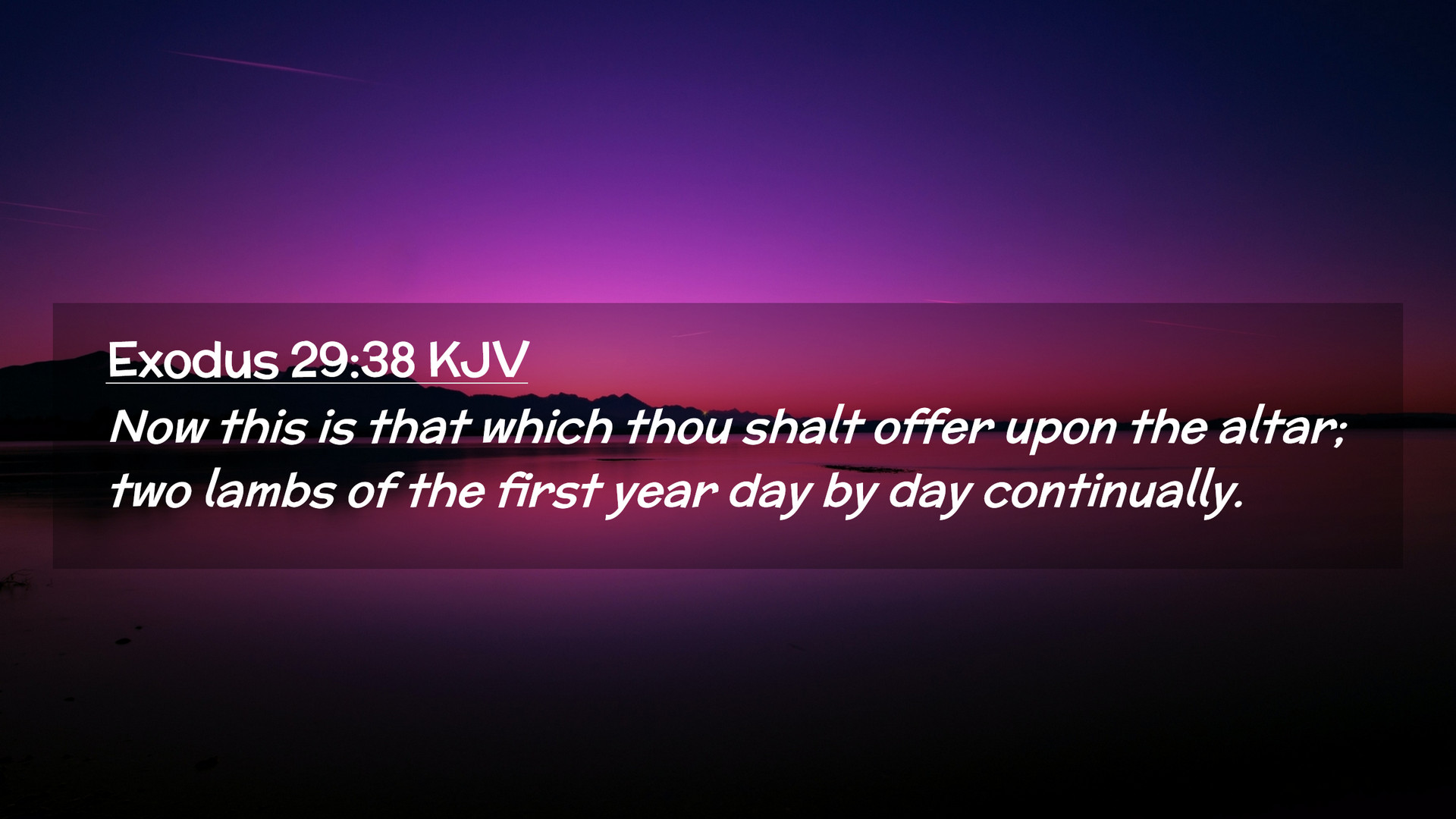 Exodus 29:38 KJV

Now this is that which thou shalt offer upon the altar; two lambs of the first year day by day continually.